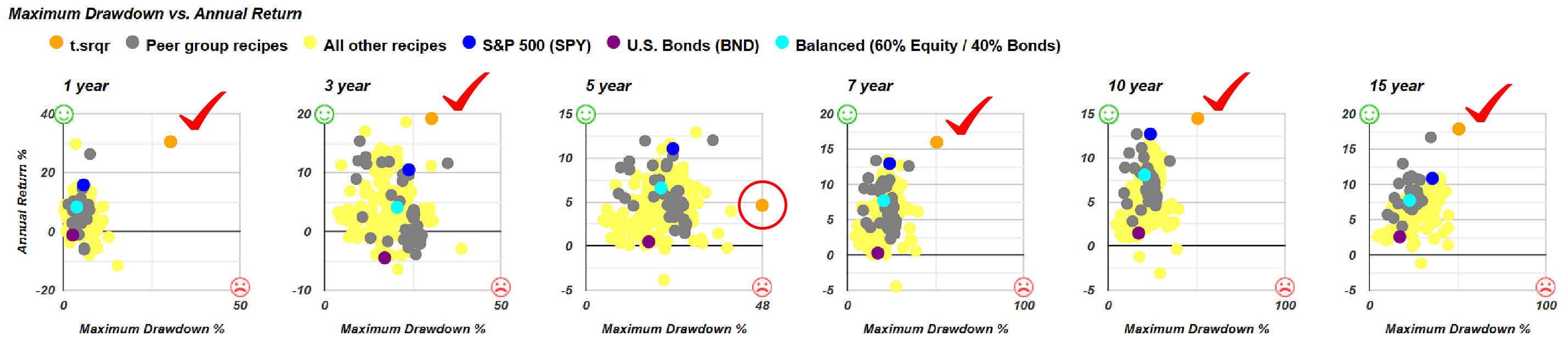 Maximum Drawdown vs. Annual Return

t.srqr  Peer group recipes  All other recipes  S&P 500 (SPY)  U.S. Bonds (BND)  Balanced (60% Equity / 40% Bonds)

1 year
Annual Return %
40
20
0
-20
0
50
Maximum Drawdown %

3 year
20
10
0
-10
0
50
Maximum Drawdown %

5 year
15
10
5
0
-5
0
48
Maximum Drawdown %

7 year
20
15
10
5
0
-5
0
100
Maximum Drawdown %

10 year
15
10
5
0
-5
0
100
Maximum Drawdown %

15 year
20
15
10
5
0
-5
0
100
Maximum Drawdown %